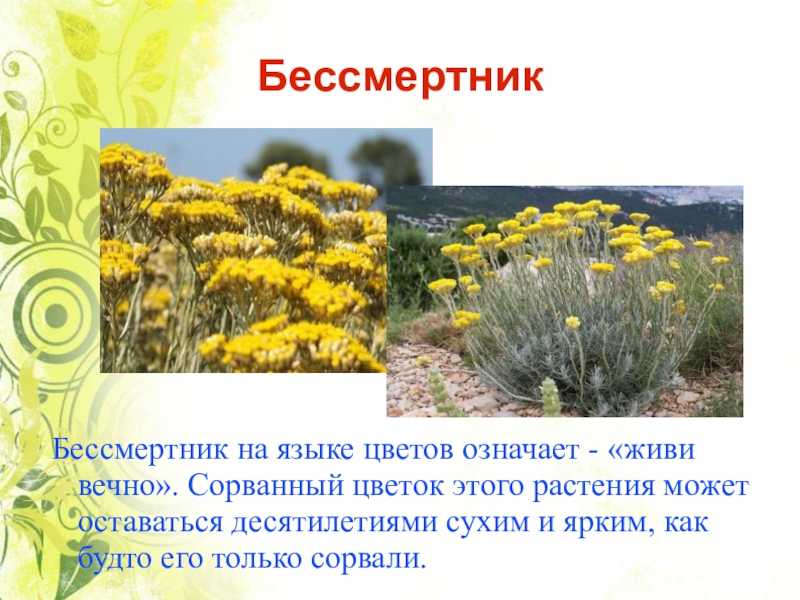 Бессмертник

Бессмертник на языке цветов означает - «живи вечно». Сорванный цветок этого растения может оставаться десятилетиями сухим и ярким, как будто его только сорвали.